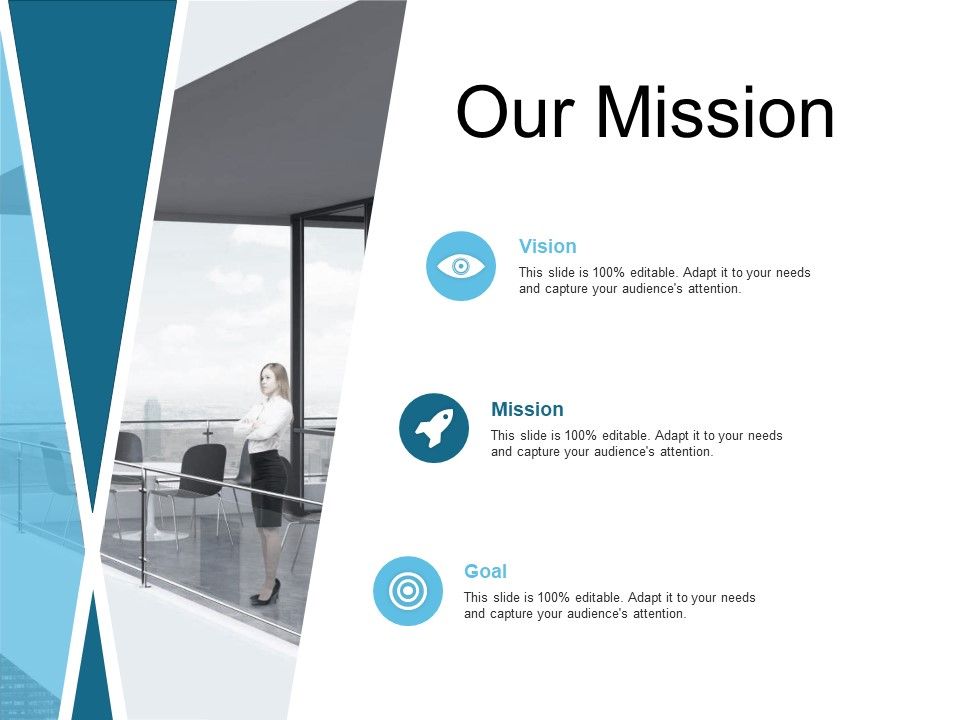 Our Mission

Vision

This slide is 100% editable. Adapt it to your needs and capture your audience's attention.

Mission

This slide is 100% editable. Adapt it to your needs and capture your audience's attention.

Goal

This slide is 100% editable. Adapt it to your needs and capture your audience's attention.